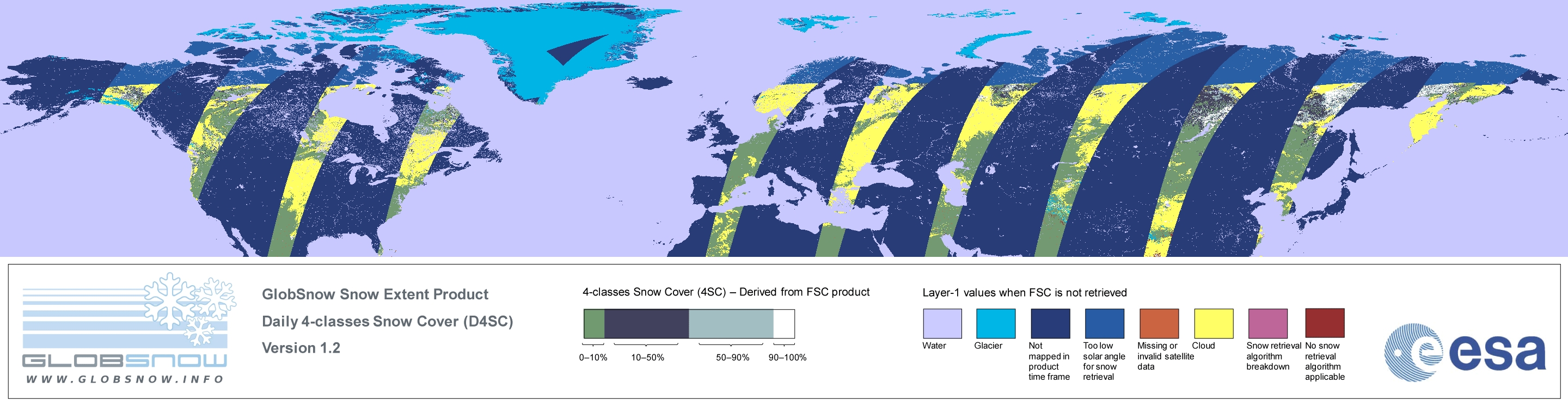 GLOBSNOW
WWW.GLOBSNOW.INFO

GlobSnow Snow Extent Product
Daily 4-classes Snow Cover (D4SC)
Version 1.2

4-classes Snow Cover (4SC) – Derived from FSC product

0–10%
10–50%
50–90%
90–100%

Layer-1 values when FSC is not retrieved

Water
Glacier
Not mapped in product time frame
Too low solar angle for snow retrieval
Missing or invalid satellite data
Cloud
Snow retrieval algorithm breakdown
No snow retrieval algorithm applicable

esa